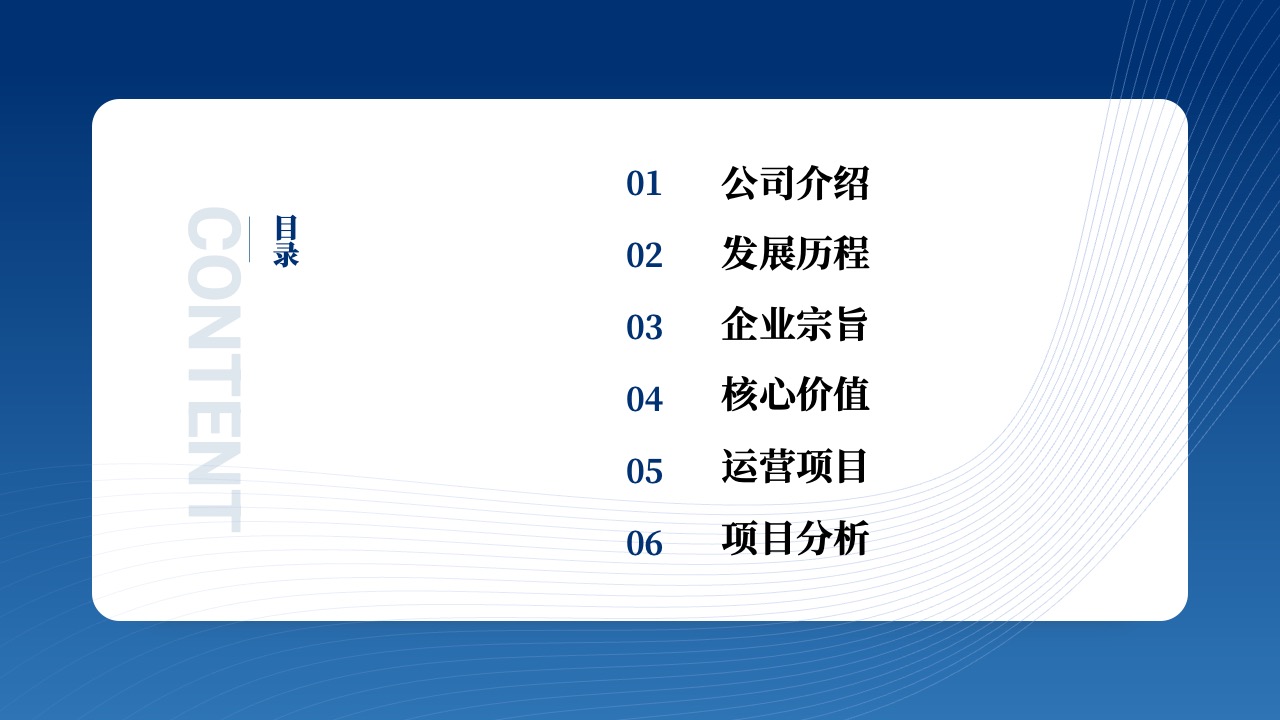 CONTENT

目录

01 公司介绍

02 发展历程

03 企业宗旨

04 核心价值

05 运营项目

06 项目分析